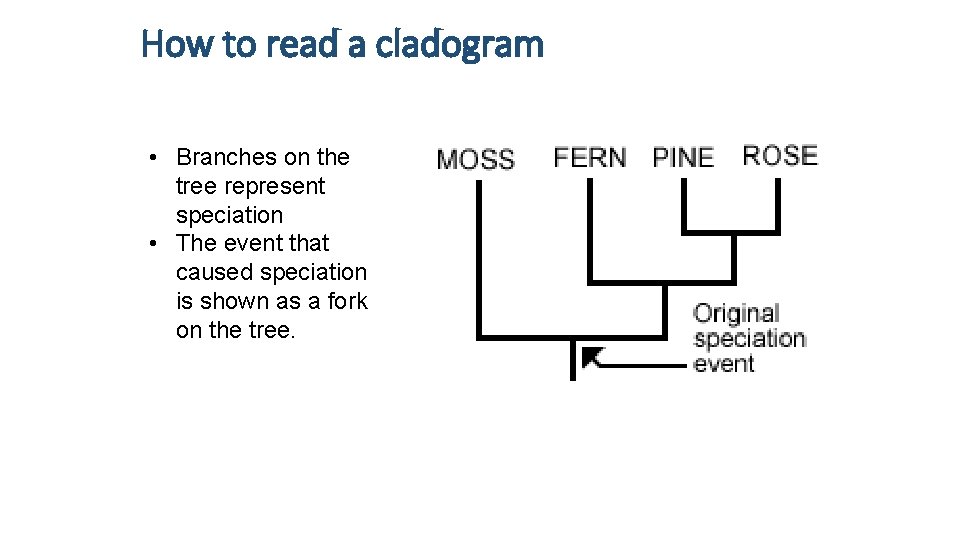 How to read a cladogram

• Branches on the tree represent speciation
• The event that caused speciation is shown as a fork on the tree.

MOSS FERN PINE ROSE

Original speciation event